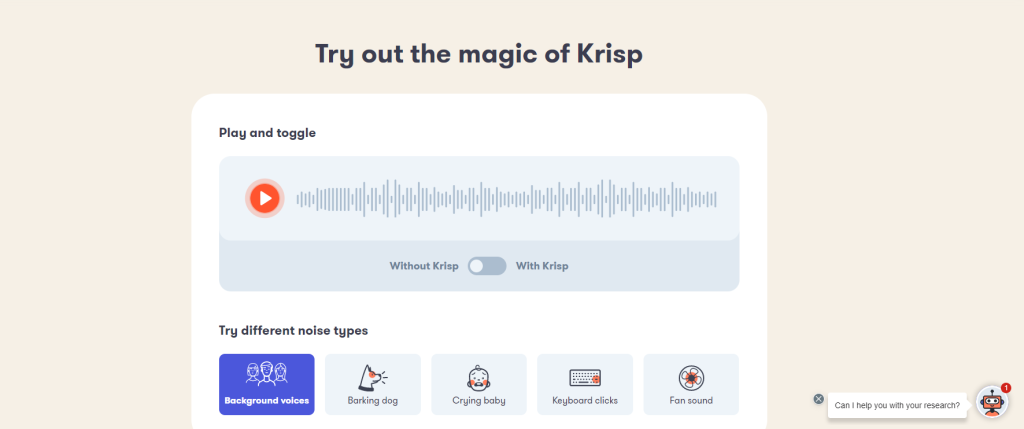 Try out the magic of Krisp

Play and toggle

Without Krisp With Krisp

Try different noise types

Background voices

Barking dog

Crying baby

Keyboard clicks

Fan sound

Can I help you with your research?

1